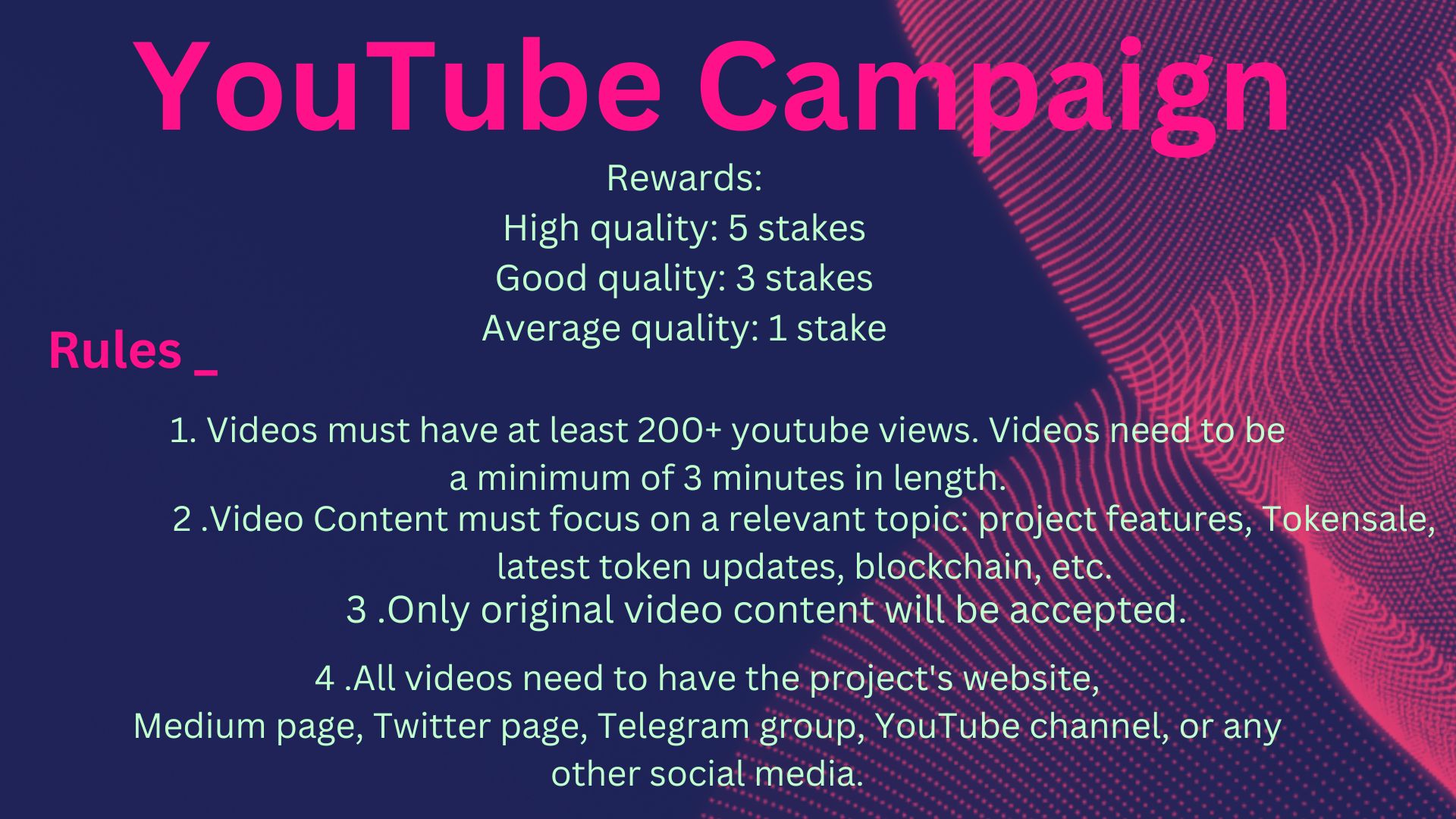 YouTube Campaign

Rewards:
High quality: 5 stakes
Good quality: 3 stakes
Average quality: 1 stake

Rules _

1. Videos must have at least 200+ youtube views. Videos need to be a minimum of 3 minutes in length.
2 .Video Content must focus on a relevant topic: project features, Tokensale, latest token updates, blockchain, etc.
3 .Only original video content will be accepted.

4 .All videos need to have the project's website, Medium page, Twitter page, Telegram group, YouTube channel, or any other social media.